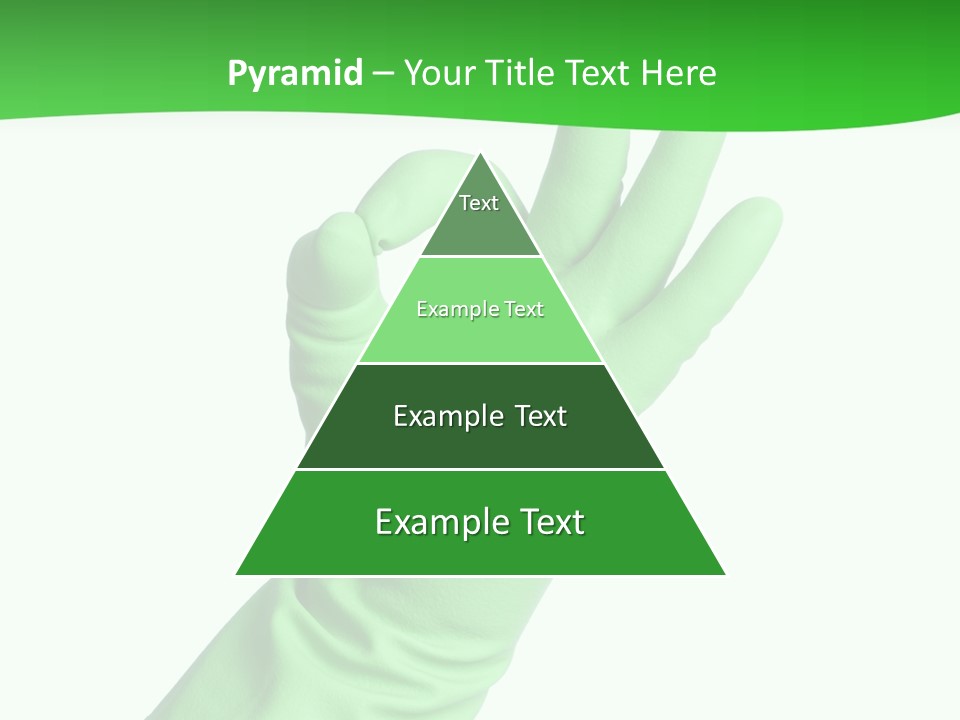 Pyramid – Your Title Text Here

Text

Example Text

Example Text

Example Text